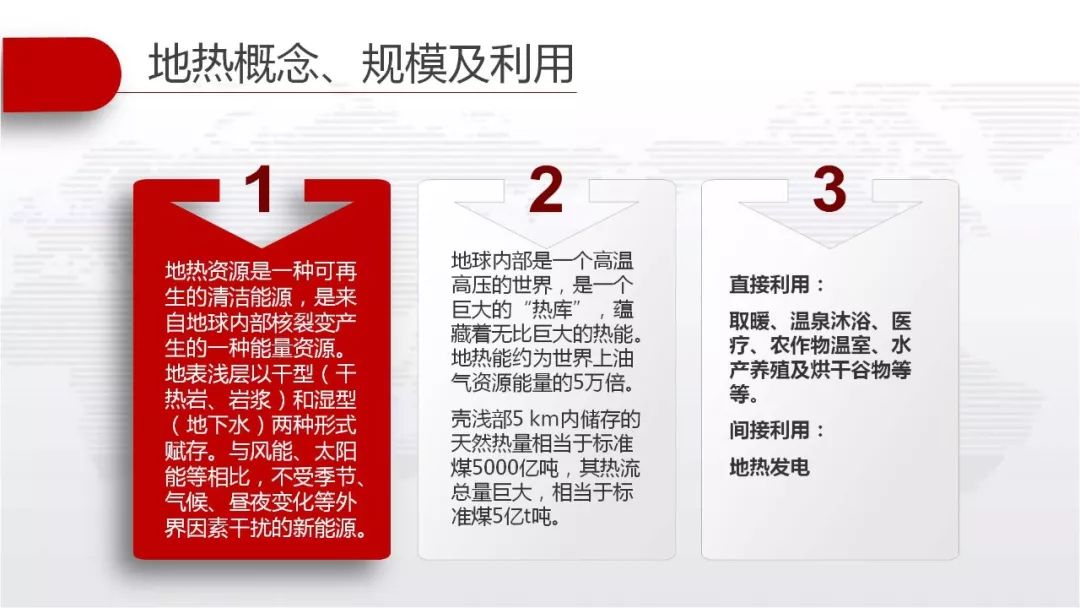 地热概念、规模及利用

1

地热资源是一种可再生的清洁能源，是来自地球内部核裂变产生的一种能量资源。地表浅层以干型（干热岩、岩浆）和湿型（地下水）两种形式赋存。与风能、太阳能等相比，不受季节、气候、昼夜变化等外界因素干扰的新能源。

2

地球内部是一个高温高压的世界，是一个巨大的“热库”，蕴藏着无比巨大的热能。地热能约为世界上油气资源能量的5万倍。

壳浅部5 km内储存的天然热量相当于标准煤5000亿吨，其热流总量巨大，相当于标准煤5亿t吨。

3

直接利用：

取暖、温泉沐浴、医疗、农作物温室、水产养殖及烘干谷物等等。

间接利用：

地热发电